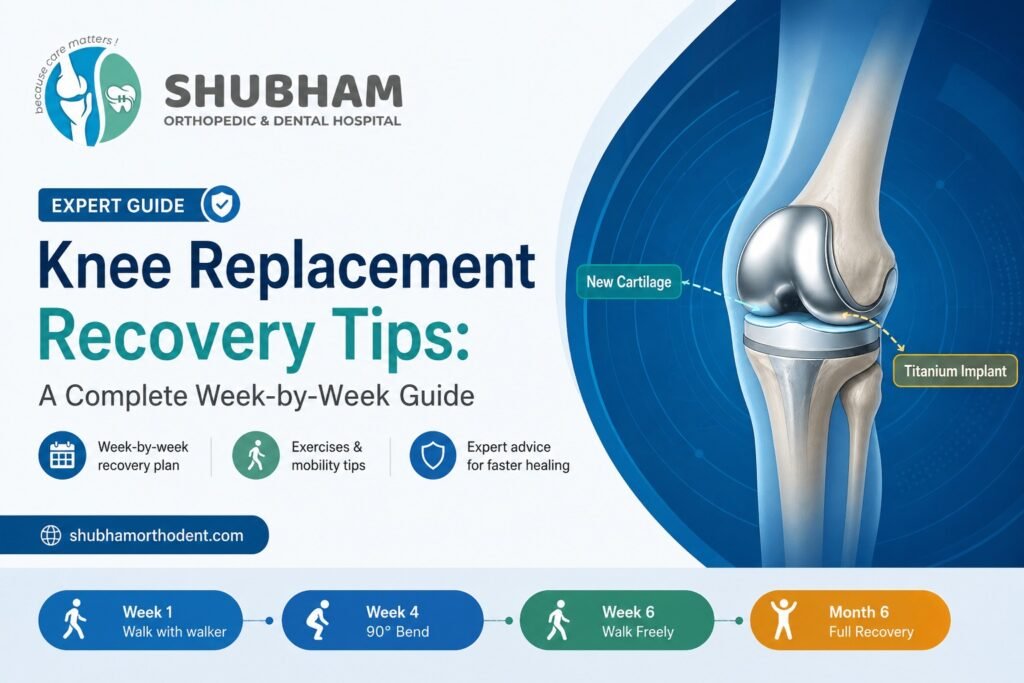 because care matters !

SHUBHAM
ORTHOPEDIC & DENTAL HOSPITAL

EXPERT GUIDE

Knee Replacement Recovery Tips:
A Complete Week-by-Week Guide

Week-by-week recovery plan

Exercises & mobility tips

Expert advice for faster healing

shubhamorthodent.com

New Cartilage

Titanium Implant

Week 1
Walk with walker

Week 4
90° Bend

Week 6
Walk Freely

Month 6
Full Recovery